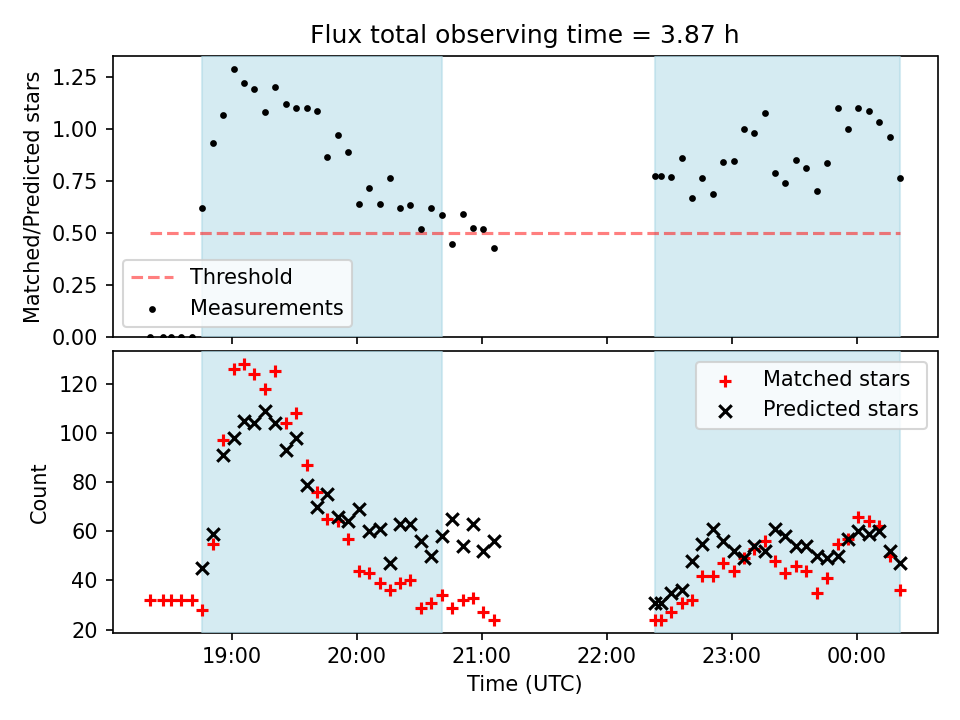 Flux total observing time = 3.87 h

Matched/Predicted stars

1.25
1.00
0.75
0.50
0.25
0.00

Threshold
Measurements

Count

120
100
80
60
40
20

Matched stars
Predicted stars

19:00
20:00
21:00
22:00
23:00
00:00

Time (UTC)